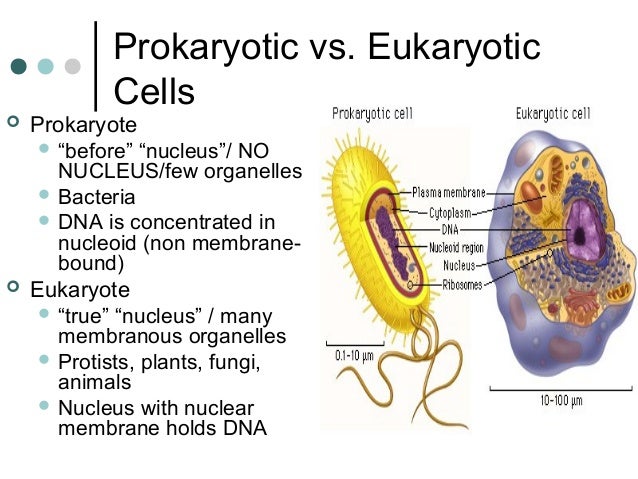 Prokaryotic vs. Eukaryotic Cells

Prokaryote
“before” “nucleus”/ NO NUCLEUS/few organelles
Bacteria
DNA is concentrated in nucleoid (non membrane-bound)

Eukaryote
“true” “nucleus” / many membranous organelles
Protists, plants, fungi, animals
Nucleus with nuclear membrane holds DNA

Prokaryotic cell
Eukaryotic cell
Plasma membrane
Cytoplasm
DNA
Nucleoid region
Nucleus
Ribosomes
0.1-10 μm
10-100 μm